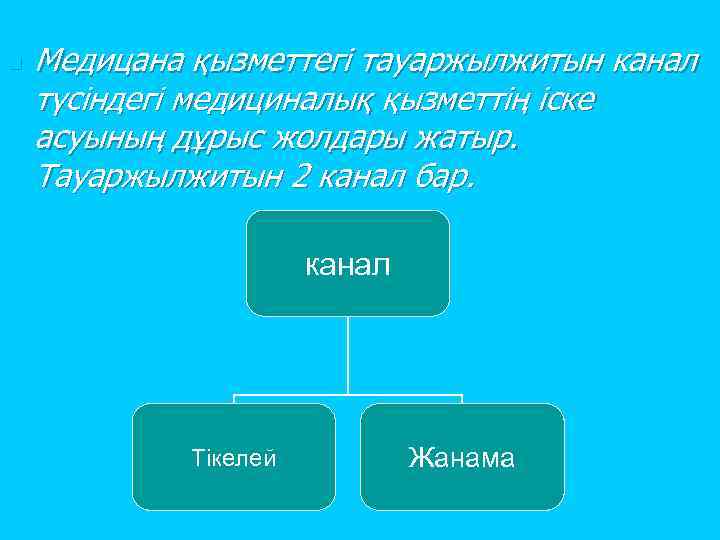 Медицана қызметтегі тауаржылжитын канал түсіндегі медициналық қызметтің іске асуының дұрыс жолдары жатыр. Тауаржылжитын 2 канал бар.

канал

Тікелей

Жанама